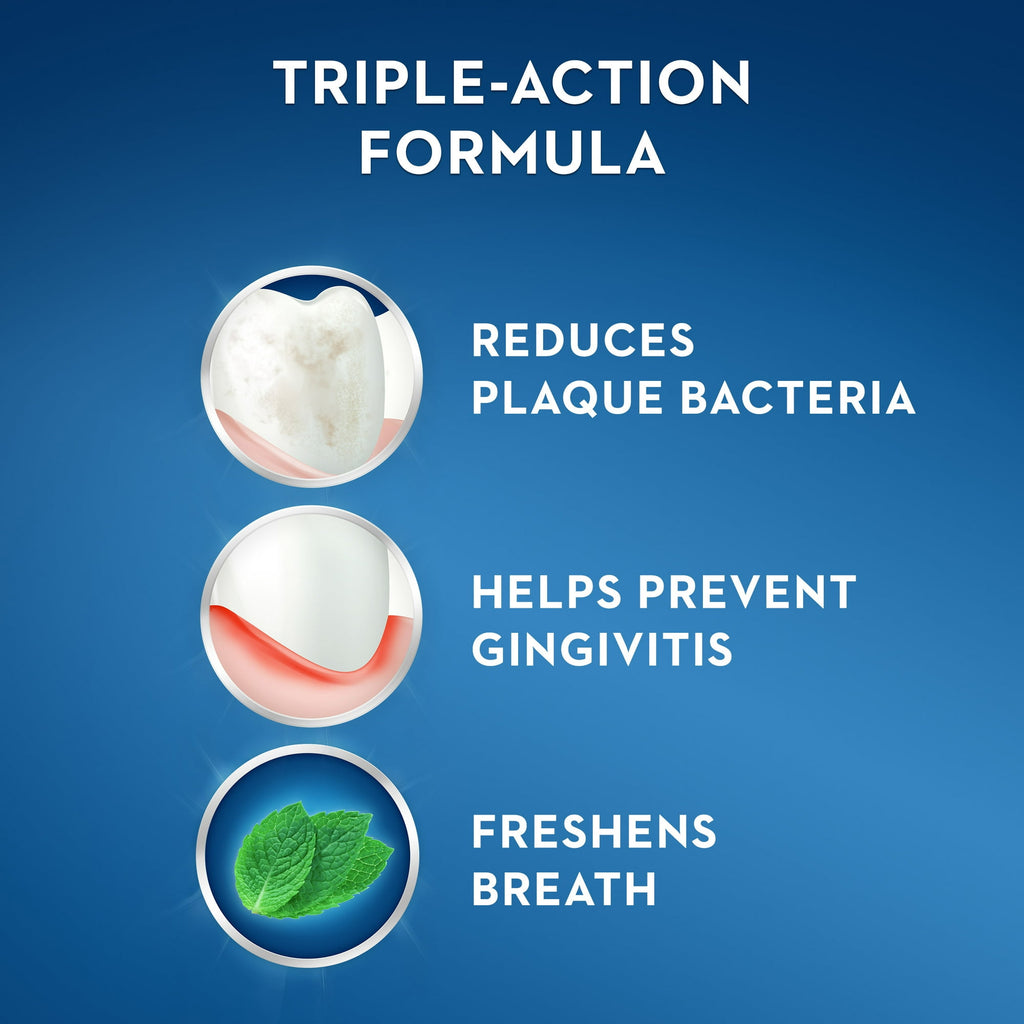 TRIPLE-ACTION FORMULA

REDUCES PLAQUE BACTERIA

HELPS PREVENT GINGIVITIS

FRESHENS BREATH